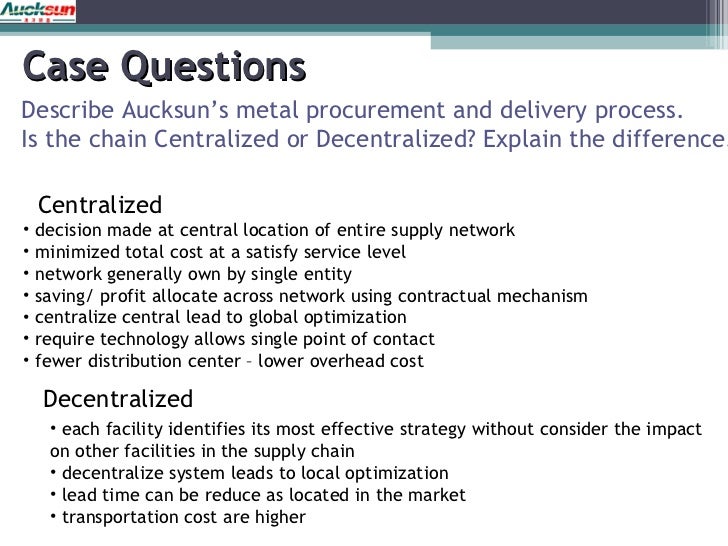 Aucksun

Case Questions

Describe Aucksun's metal procurement and delivery process.
Is the chain Centralized or Decentralized? Explain the difference

Centralized
• decision made at central location of entire supply network
• minimized total cost at a satisfy service level
• network generally own by single entity
• saving/ profit allocate across network using contractual mechanism
• centralize central lead to global optimization
• require technology allows single point of contact
• fewer distribution center – lower overhead cost

Decentralized
• each facility identifies its most effective strategy without consider the impact on other facilities in the supply chain
• decentralize system leads to local optimization
• lead time can be reduce as located in the market
• transportation cost are higher